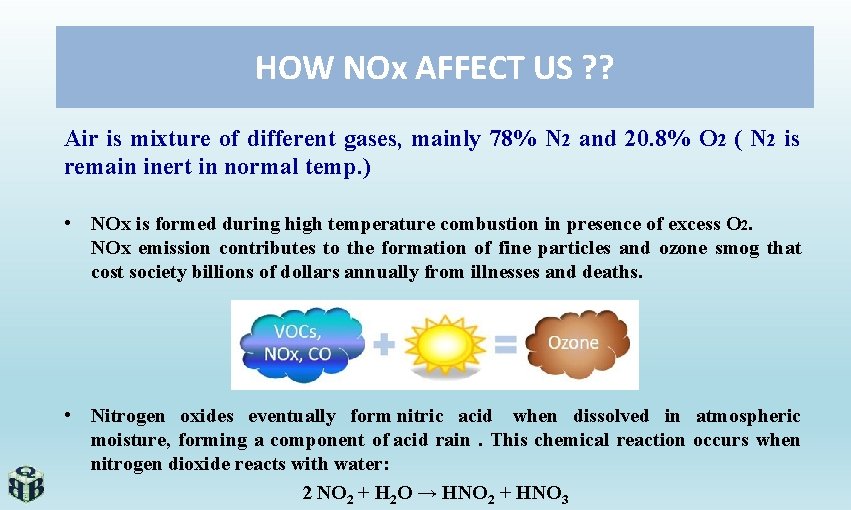 HOW NOx AFFECT US ??

Air is mixture of different gases, mainly 78% $N_2$ and 20.8% $O_2$ ( $N_2$ is remain inert in normal temp.)

• NOx is formed during high temperature combustion in presence of excess $O_2$. NOx emission contributes to the formation of fine particles and ozone smog that cost society billions of dollars annually from illnesses and deaths.

VOCs, NOx, CO + = Ozone

• Nitrogen oxides eventually form nitric acid when dissolved in atmospheric moisture, forming a component of acid rain . This chemical reaction occurs when nitrogen dioxide reacts with water:

$2 NO_2 + H_2O \rightarrow HNO_2 + HNO_3$